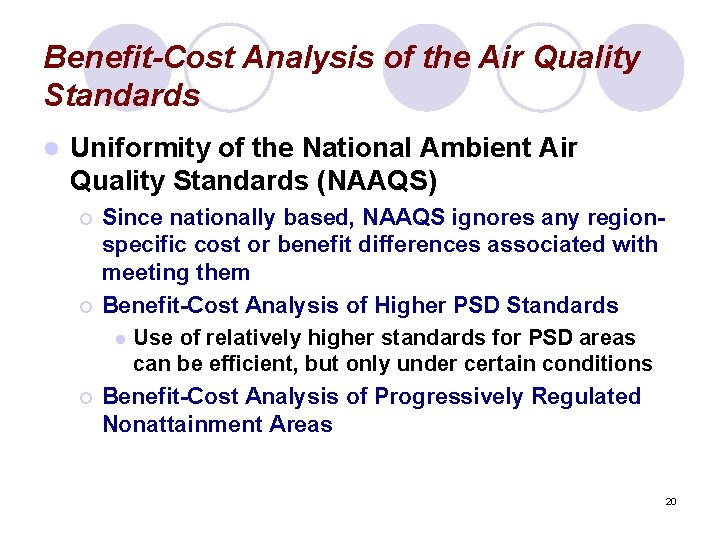 Benefit-Cost Analysis of the Air Quality Standards

Uniformity of the National Ambient Air Quality Standards (NAAQS)

Since nationally based, NAAQS ignores any region-specific cost or benefit differences associated with meeting them

Benefit-Cost Analysis of Higher PSD Standards

Use of relatively higher standards for PSD areas can be efficient, but only under certain conditions

Benefit-Cost Analysis of Progressively Regulated Nonattainment Areas

20